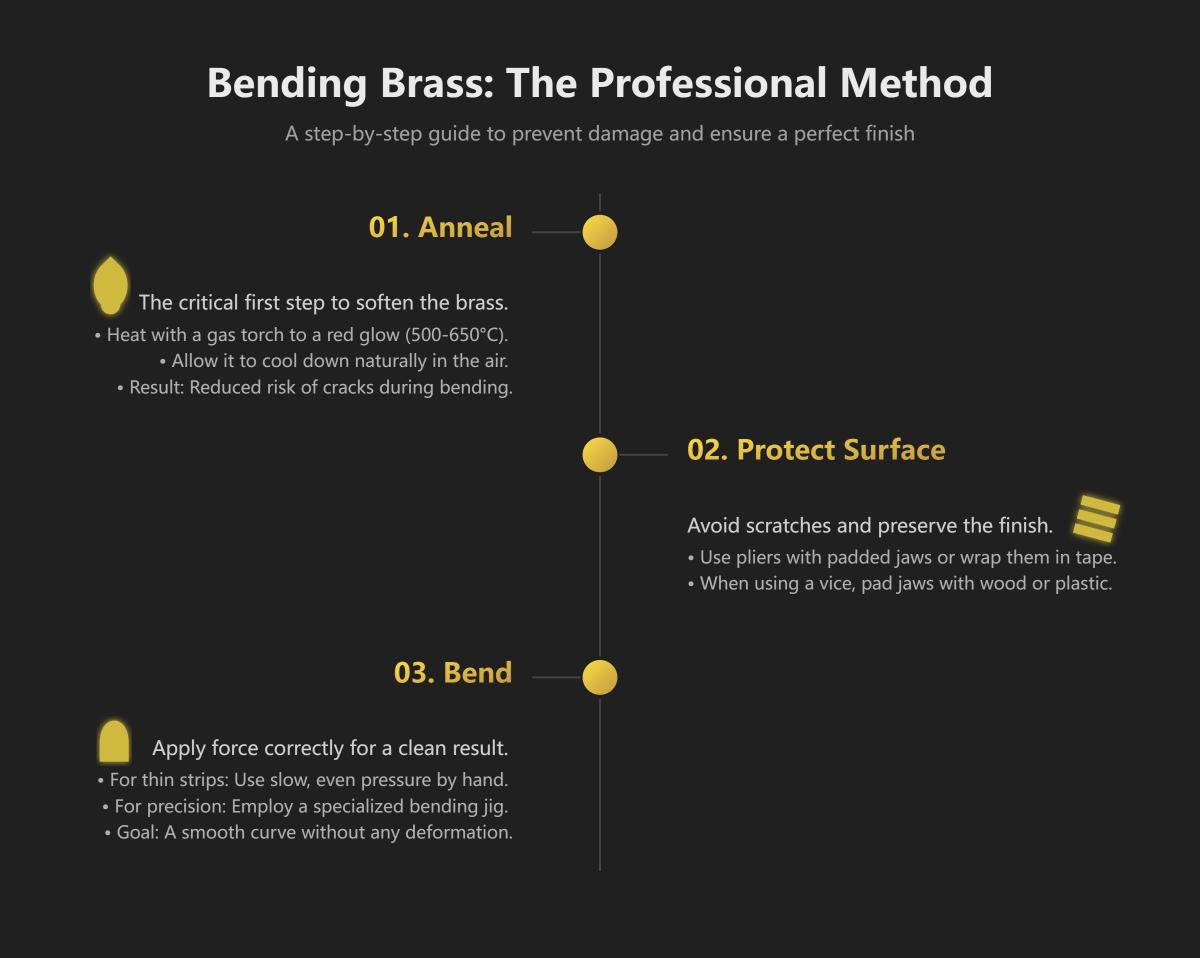 Bending Brass: The Professional Method

A step-by-step guide to prevent damage and ensure a perfect finish

01. Anneal

The critical first step to soften the brass.

• Heat with a gas torch to a red glow (500-650°C).
• Allow it to cool down naturally in the air.
• Result: Reduced risk of cracks during bending.

02. Protect Surface

Avoid scratches and preserve the finish.

• Use pliers with padded jaws or wrap them in tape.
• When using a vice, pad jaws with wood or plastic.

03. Bend

Apply force correctly for a clean result.

• For thin strips: Use slow, even pressure by hand.
• For precision: Employ a specialized bending jig.
• Goal: A smooth curve without any deformation.